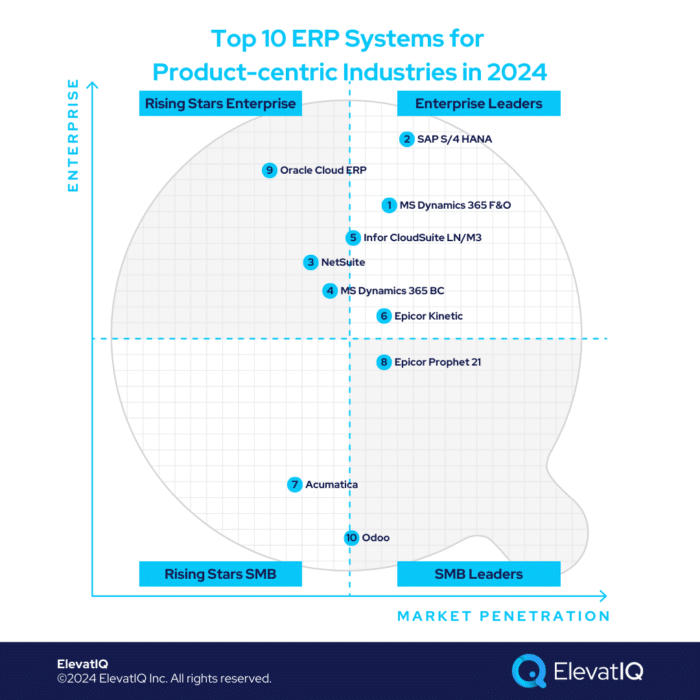 Top 10 ERP Systems for Product-centric Industries in 2024

ENTERPRISE

Rising Stars Enterprise

Enterprise Leaders

2 SAP S/4 HANA

9 Oracle Cloud ERP

1 MS Dynamics 365 F&O

5 Infor CloudSuite LN/M3

3 NetSuite

4 MS Dynamics 365 BC

6 Epicor Kinetic

8 Epicor Prophet 21

7 Acumatica

10 Odoo

Rising Stars SMB

SMB Leaders

MARKET PENETRATION

ElevatIQ
©2024 ElevatIQ Inc. All rights reserved.

ElevatIQ